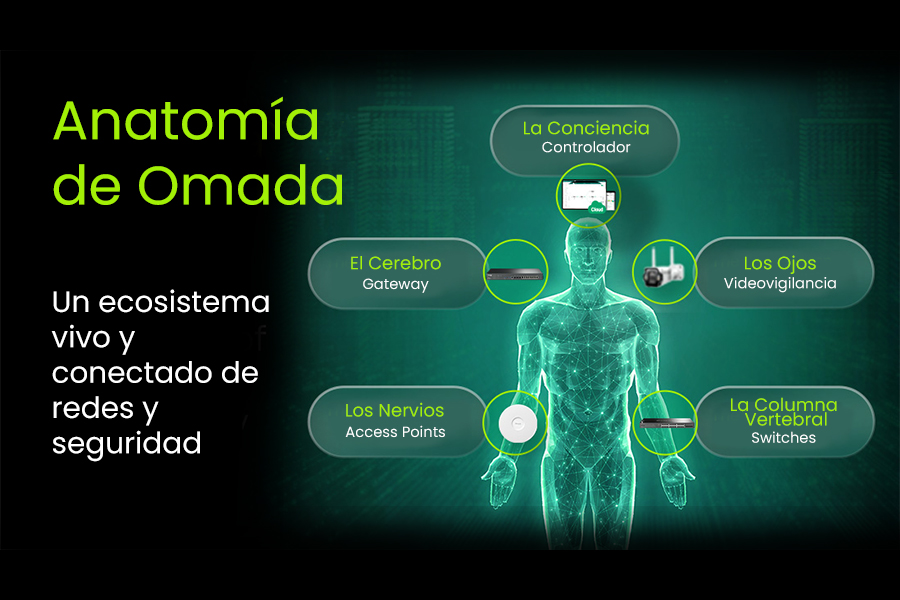 Anatomía de Omada

Un ecosistema vivo y conectado de redes y seguridad

La Conciencia
Controlador

Cloud

El Cerebro
Gateway

Los Ojos
Videovigilancia

Los Nervios
Access Points

La Columna Vertebral
Switches